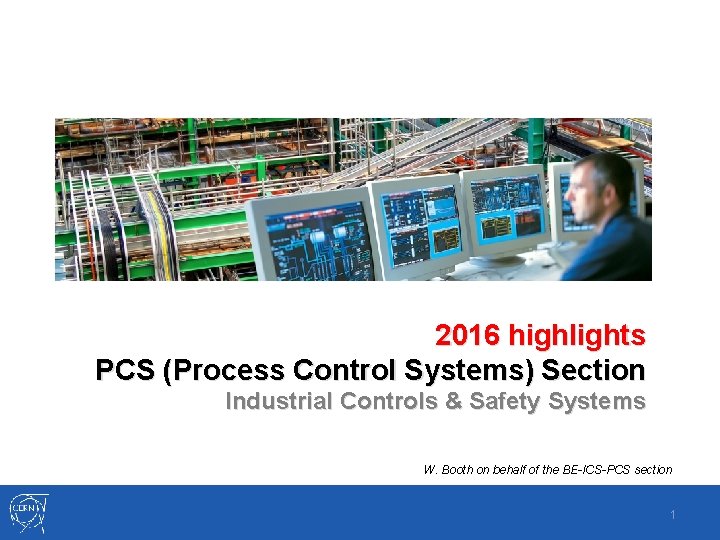 2016 highlights
PCS (Process Control Systems) Section
Industrial Controls & Safety Systems

W. Booth on behalf of the BE-ICS-PCS section

CERN

1